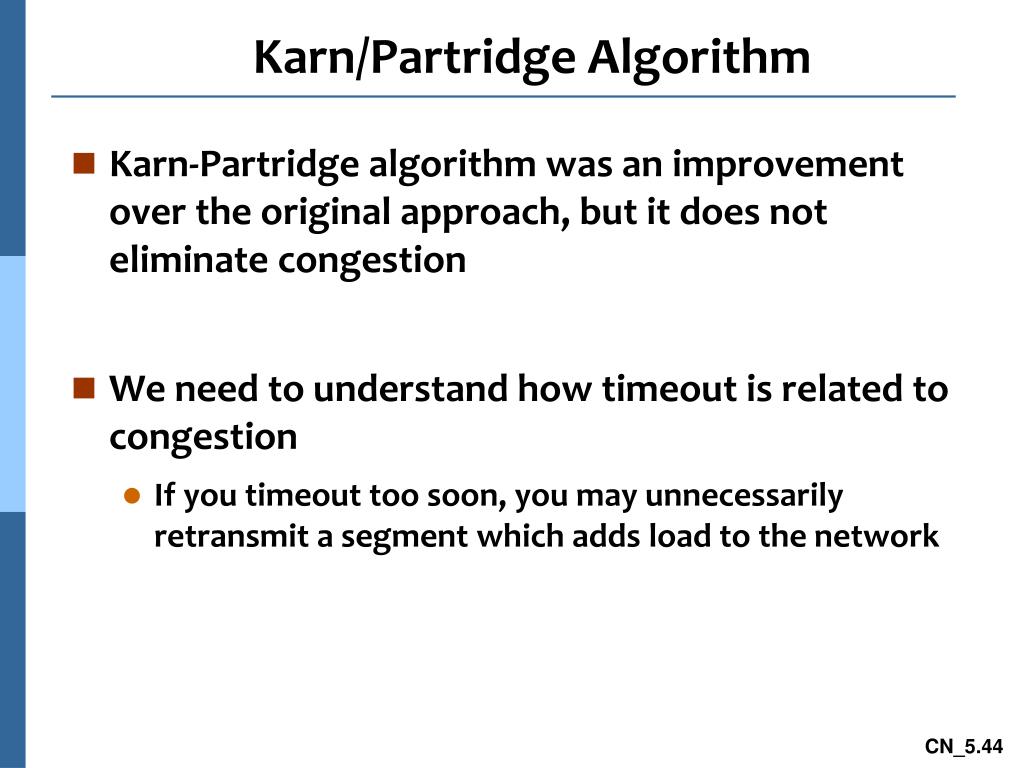 Karn/Partridge Algorithm

Karn-Partridge algorithm was an improvement over the original approach, but it does not eliminate congestion

We need to understand how timeout is related to congestion

If you timeout too soon, you may unnecessarily retransmit a segment which adds load to the network

CN_5.44